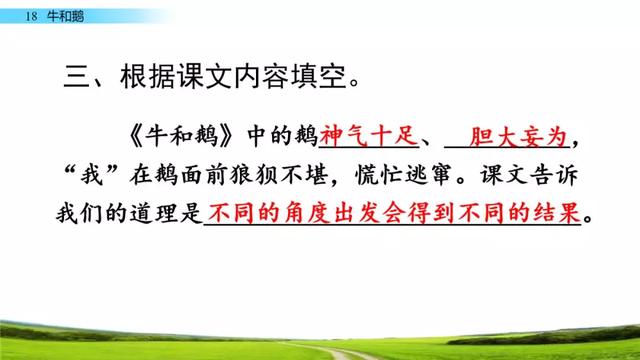 18 牛和鹅

三、根据课文内容填空。

《牛和鹅》中的鹅神气十足、胆大妄为，“我”在鹅面前狼狈不堪，慌忙逃窜。课文告诉我们的道理是不同的角度出发会得到不同的结果。